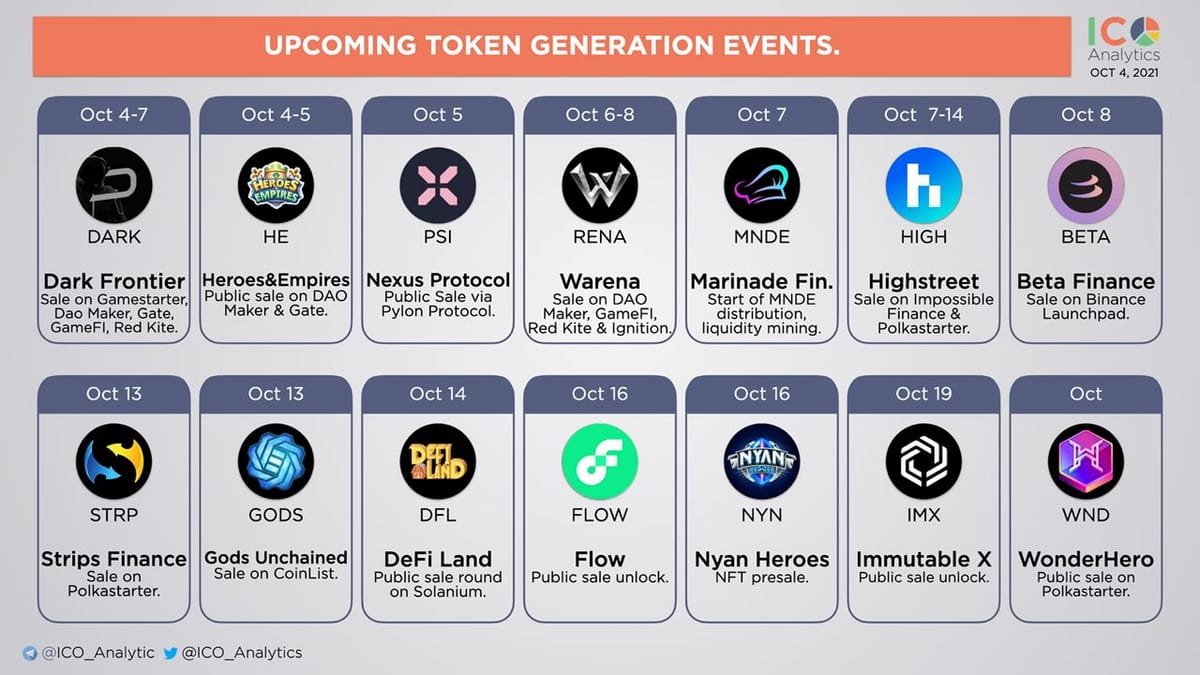 UPCOMING TOKEN GENERATION EVENTS.

ICO Analytics
OCT 4, 2021

Oct 4-7
DARK
Dark Frontier
Sale on Gamestarter, Dao Maker, Gate, GameFI, Red Kite.

Oct 4-5
HEROES EMPIRES
HE
Heroes&Empires
Public sale on DAO Maker & Gate.

Oct 5
PSI
Nexus Protocol
Public Sale via Pylon Protocol.

Oct 6-8
RENA
Warena
Sale on DAO Maker, GameFI, Red Kite & Ignition.

Oct 7
MNDE
Marinade Fin.
Start of MNDE distribution, liquidity mining.

Oct 7-14
HIGH
Highstreet
Sale on Impossible Finance & Polkastarter.

Oct 8
BETA
Beta Finance
Sale on Binance Launchpad.

Oct 13
STRP
Strips Finance
Sale on Polkastarter.

Oct 13
GODS
Gods Unchained
Sale on CoinList.

Oct 14
DEFI LAND
DFL
DeFi Land
Public sale round on Solanium.

Oct 16
FLOW
Flow
Public sale unlock.

Oct 16
NYAN
NYN
Nyan Heroes
NFT presale.

Oct 19
IMX
Immutable X
Public sale unlock.

Oct
WND
WonderHero
Public sale on Polkastarter.

@ICO_Analytic @ICO_Analytics